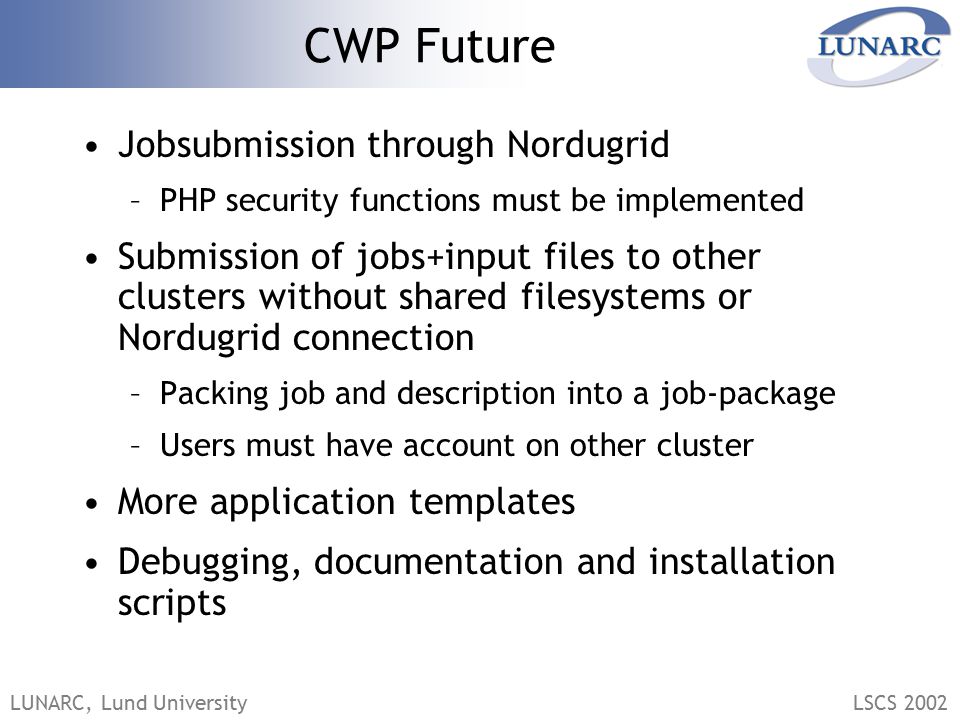 CWP Future

LUNARC

• Jobsubmission through Nordugrid
 – PHP security functions must be implemented
• Submission of jobs+input files to other clusters without shared filesystems or Nordugrid connection
 – Packing job and description into a job-package
 – Users must have account on other cluster
• More application templates
• Debugging, documentation and installation scripts

LUNARC, Lund University

LSCS 2002